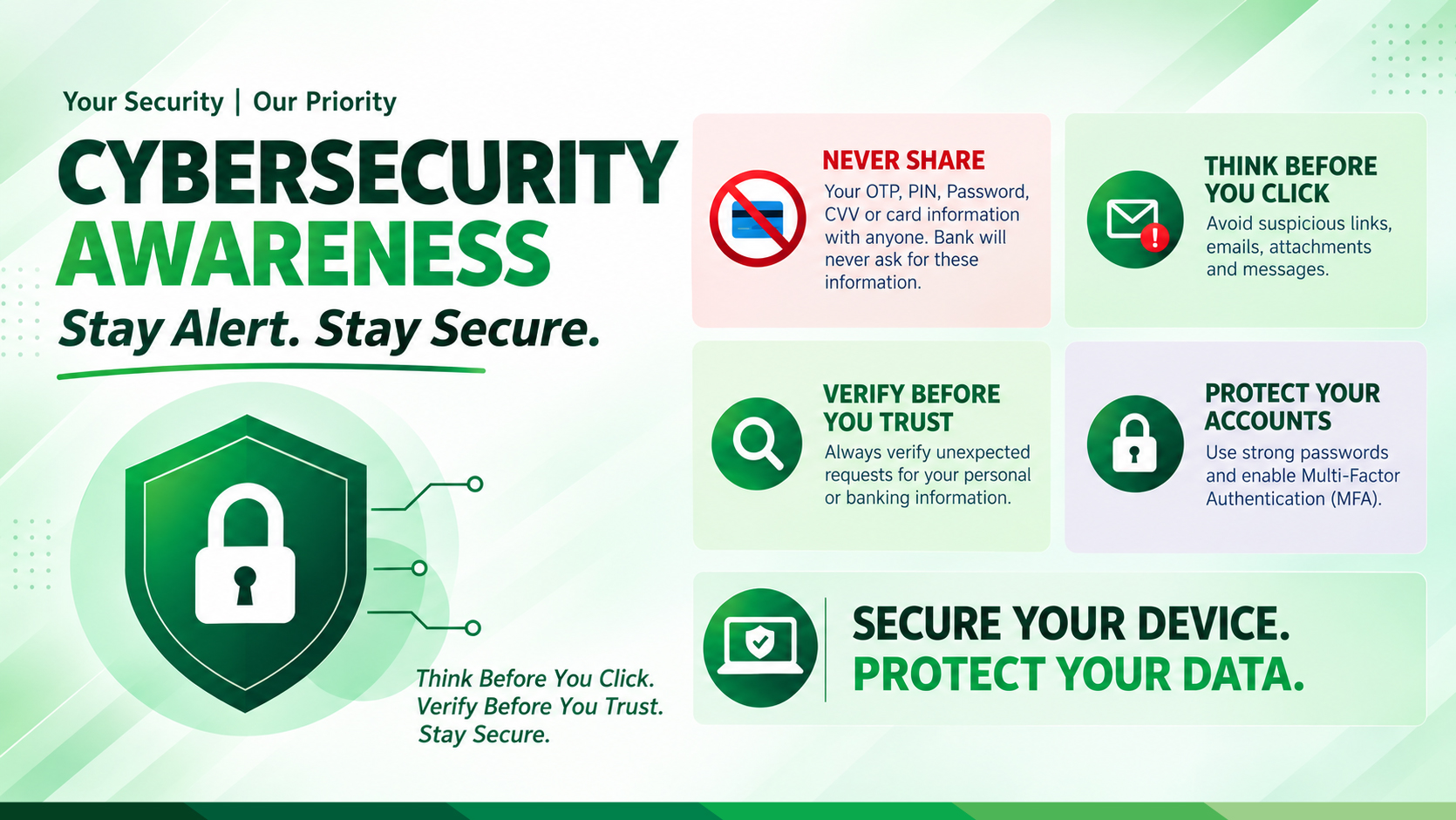 Your Security | Our Priority

CYBERSECURITY AWARENESS

Stay Alert. Stay Secure.

Think Before You Click.
Verify Before You Trust.
Stay Secure.

NEVER SHARE

Your OTP, PIN, Password, CVV or card information with anyone. Bank will never ask for these information.

THINK BEFORE YOU CLICK

Avoid suspicious links, emails, attachments and messages.

VERIFY BEFORE YOU TRUST

Always verify unexpected requests for your personal or banking information.

PROTECT YOUR ACCOUNTS

Use strong passwords and enable Multi-Factor Authentication (MFA).

SECURE YOUR DEVICE.
PROTECT YOUR DATA.